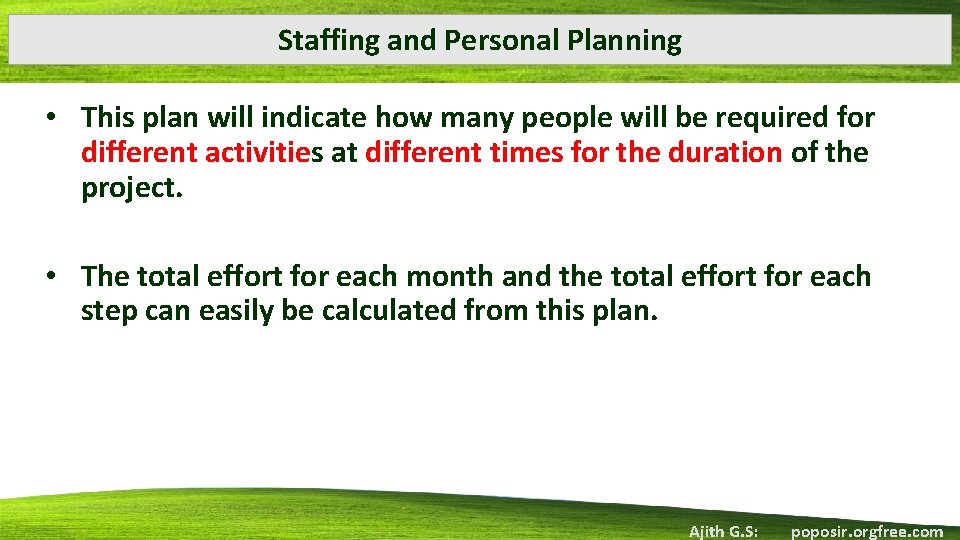 Staffing and Personal Planning

• This plan will indicate how many people will be required for different activities at different times for the duration of the project.

• The total effort for each month and the total effort for each step can easily be calculated from this plan.

Ajith G.S: poposir.orgfree.com